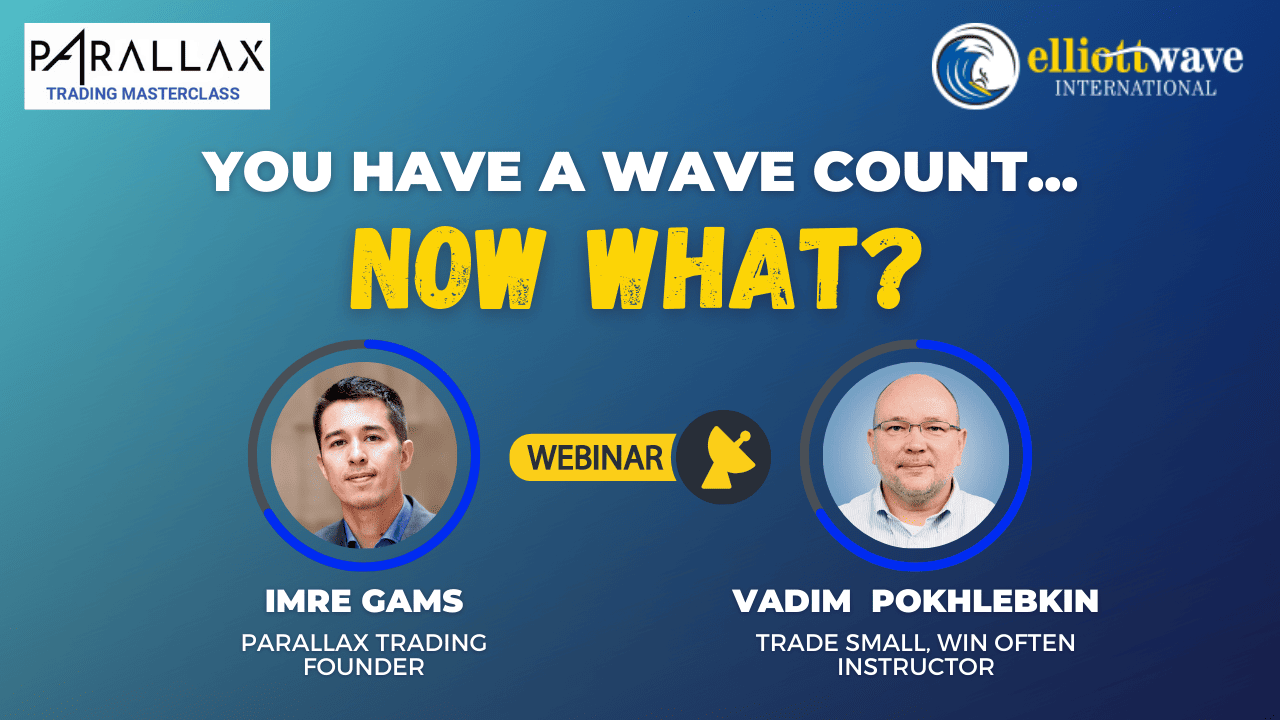 PARALLAX
TRADING MASTERCLASS

elliottwave
INTERNATIONAL

YOU HAVE A WAVE COUNT...
NOW WHAT?

WEBINAR

IMRE GAMS
PARALLAX TRADING FOUNDER

VADIM POKHLEBKIN
TRADE SMALL, WIN OFTEN INSTRUCTOR